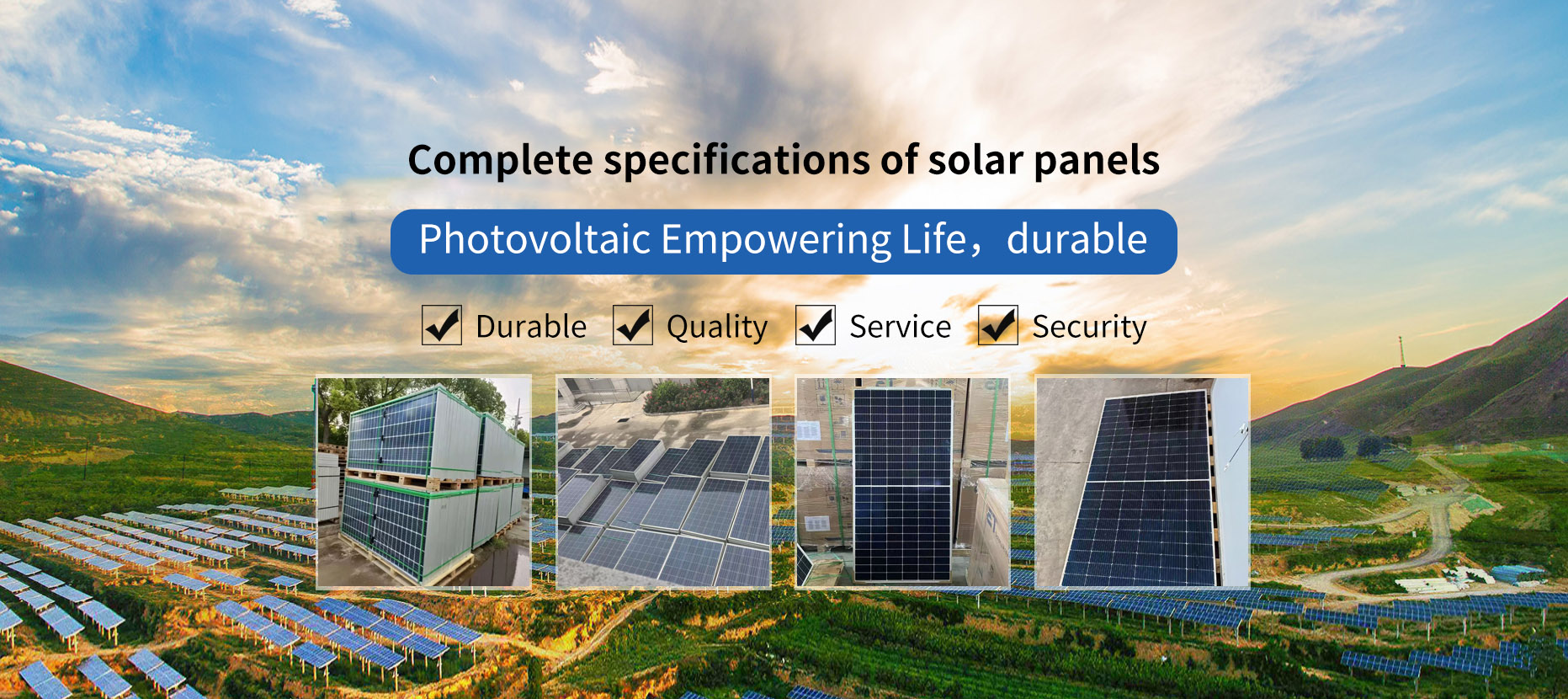 Complete specifications of solar panels

Photovoltaic Empowering Life，durable

Durable Quality Service Security